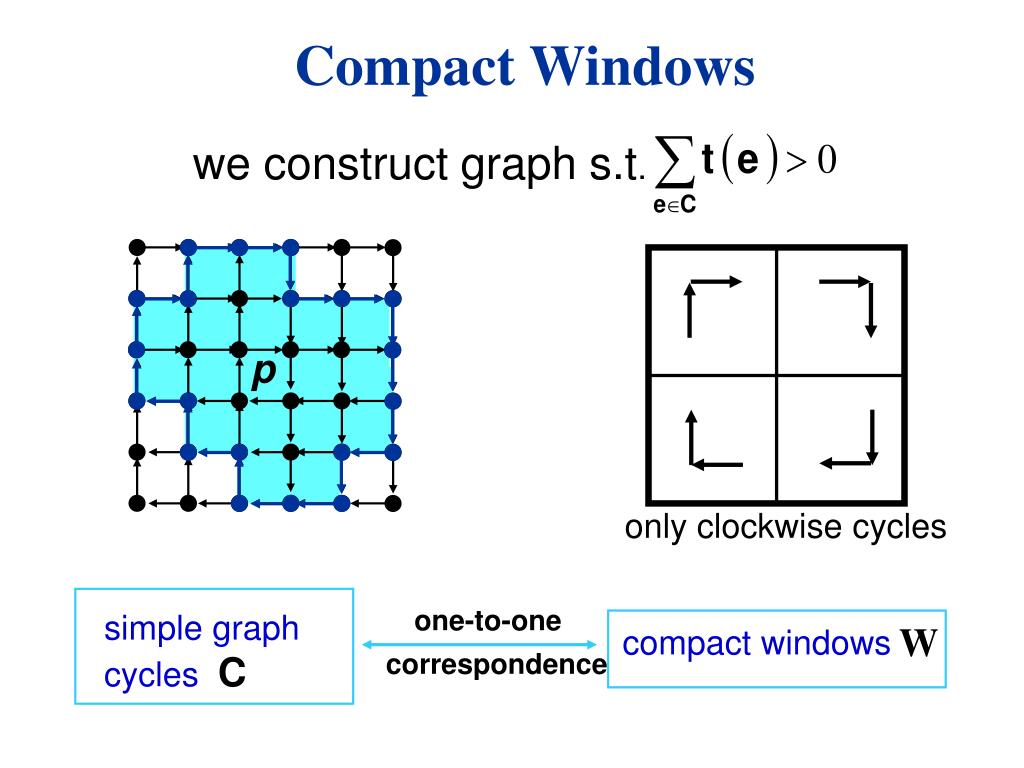 Compact Windows

we construct graph s.t. $\sum_{e \in C} t(e) > 0$

p

only clockwise cycles

simple graph cycles C

one-to-one correspondence

compact windows W